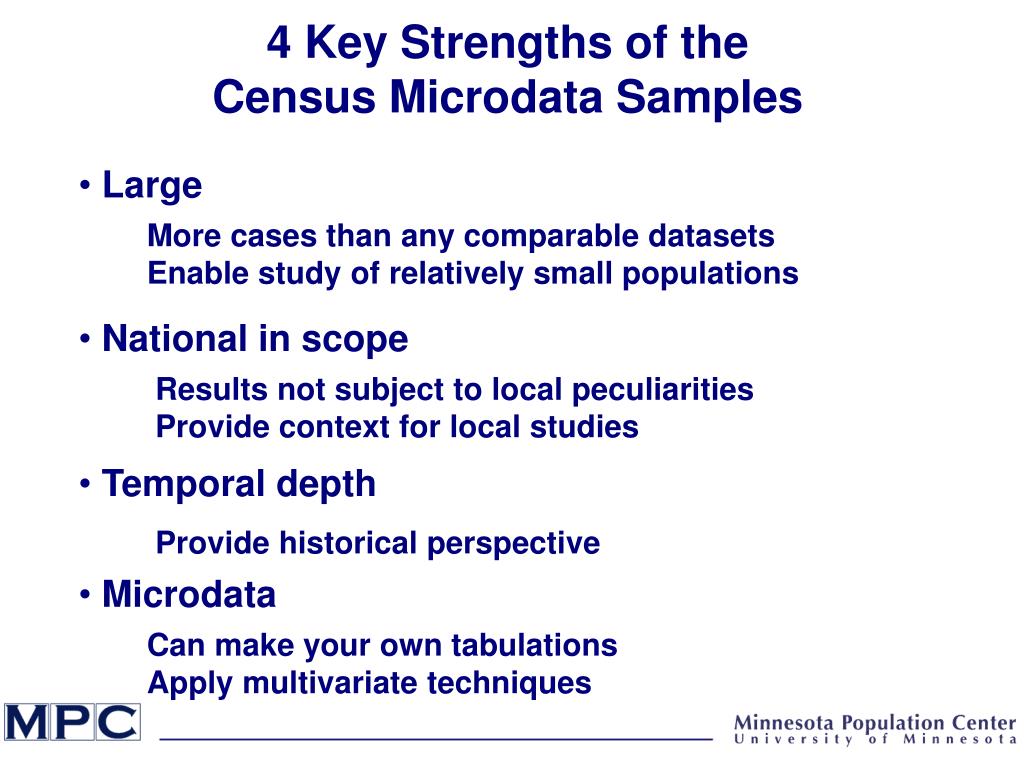 4 Key Strengths of the Census Microdata Samples

• Large

More cases than any comparable datasets
Enable study of relatively small populations

• National in scope

Results not subject to local peculiarities
Provide context for local studies

• Temporal depth

Provide historical perspective

• Microdata

Can make your own tabulations
Apply multivariate techniques

MPC

Minnesota Population Center
University of Minnesota